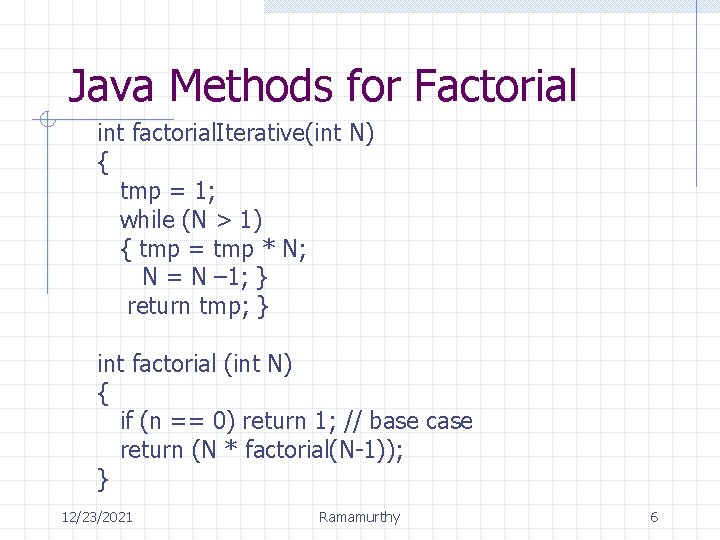 Java Methods for Factorial

int factorialIterative(int N)
{
tmp = 1;
while (N > 1)
{ tmp = tmp * N;
N = N –1; }
return tmp; }

int factorial (int N)
{
if (n == 0) return 1; // base case
return (N * factorial(N-1));
}

12/23/2021 Ramamurthy 6